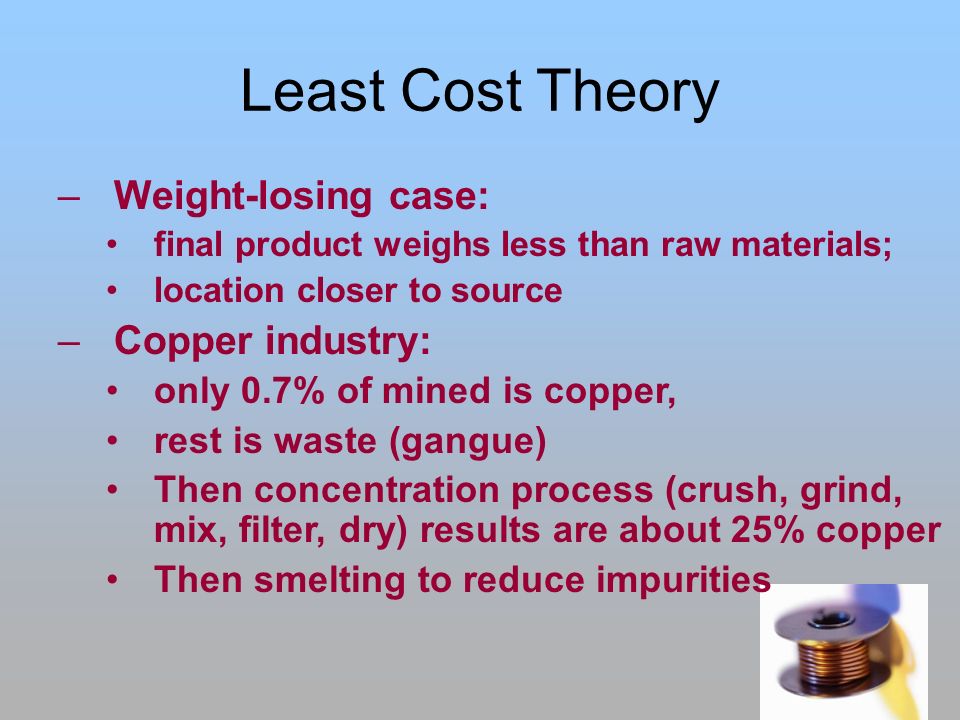 Least Cost Theory

– Weight-losing case:
• final product weighs less than raw materials;
• location closer to source
– Copper industry:
• only 0.7% of mined is copper,
• rest is waste (gangue)
• Then concentration process (crush, grind, mix, filter, dry) results are about 25% copper
• Then smelting to reduce impurities